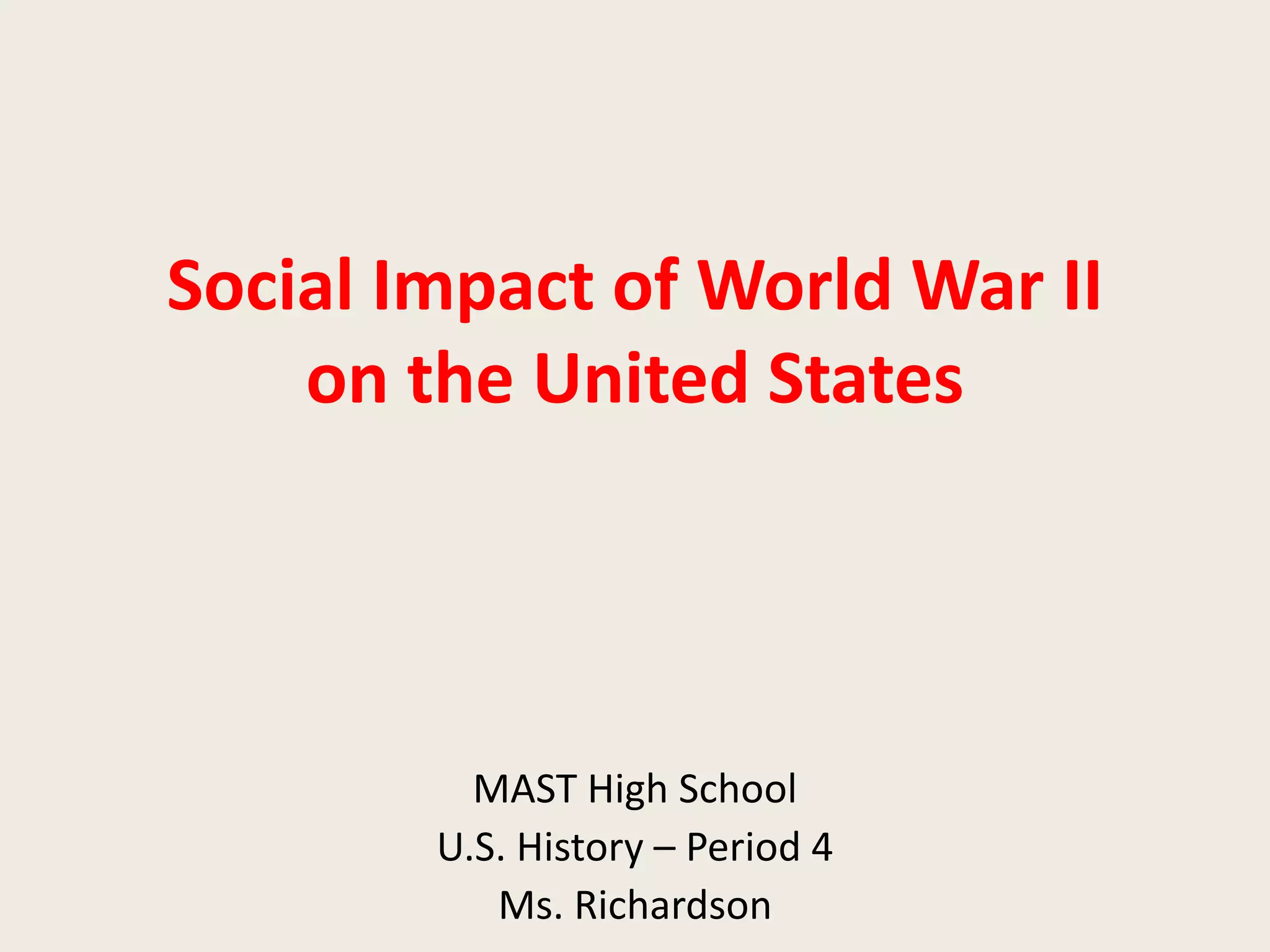 Social Impact of World War II on the United States

MAST High School
U.S. History – Period 4
Ms. Richardson